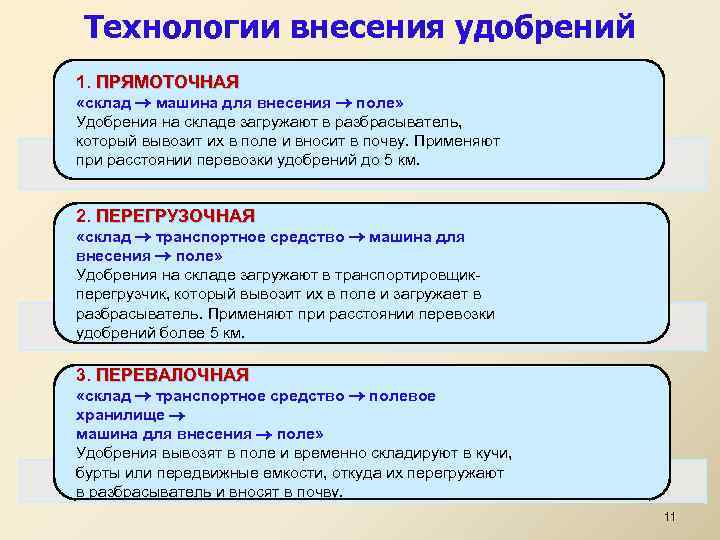 Технологии внесения удобрений

1. ПРЯМОТОЧНАЯ
«склад → машина для внесения → поле»
Удобрения на складе загружают в разбрасыватель, который вывозит их в поле и вносит в почву. Применяют при расстоянии перевозки удобрений до 5 км.

2. ПЕРЕГРУЗОЧНАЯ
«склад → транспортное средство → машина для внесения → поле»
Удобрения на складе загружают в транспортировщик-перегрузчик, который вывозит их в поле и загружает в разбрасыватель. Применяют при расстоянии перевозки удобрений более 5 км.

3. ПЕРЕВАЛОЧНАЯ
«склад → транспортное средство → полевое хранилище →
машина для внесения → поле»
Удобрения вывозят в поле и временно складируют в кучи, бурты или передвижные емкости, откуда их перегружают в разбрасыватель и вносят в почву.

11